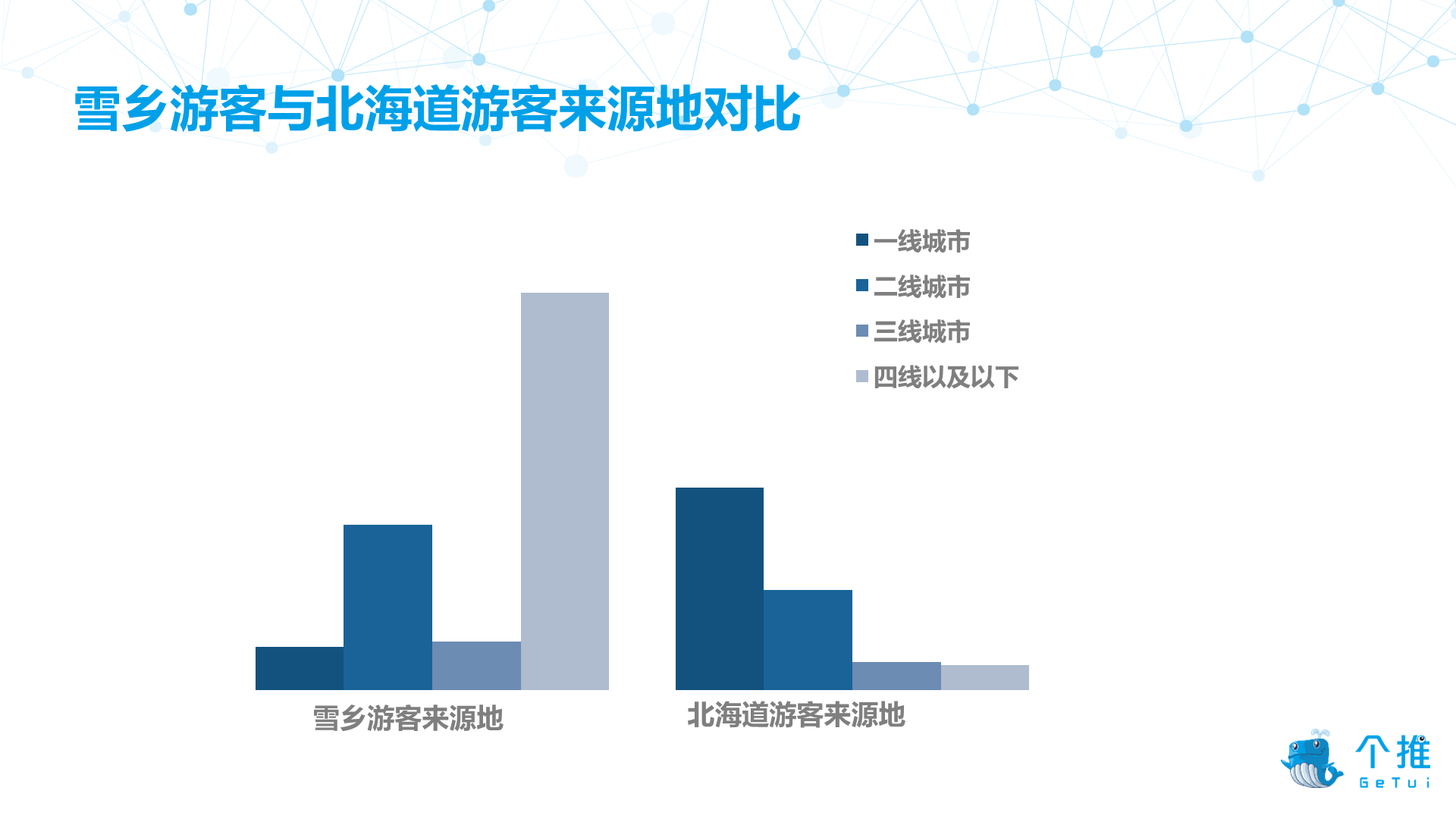 雪乡游客与北海道游客来源地对比

一线城市
二线城市
三线城市
四线以及以下

雪乡游客来源地
北海道游客来源地

个推
GeTui